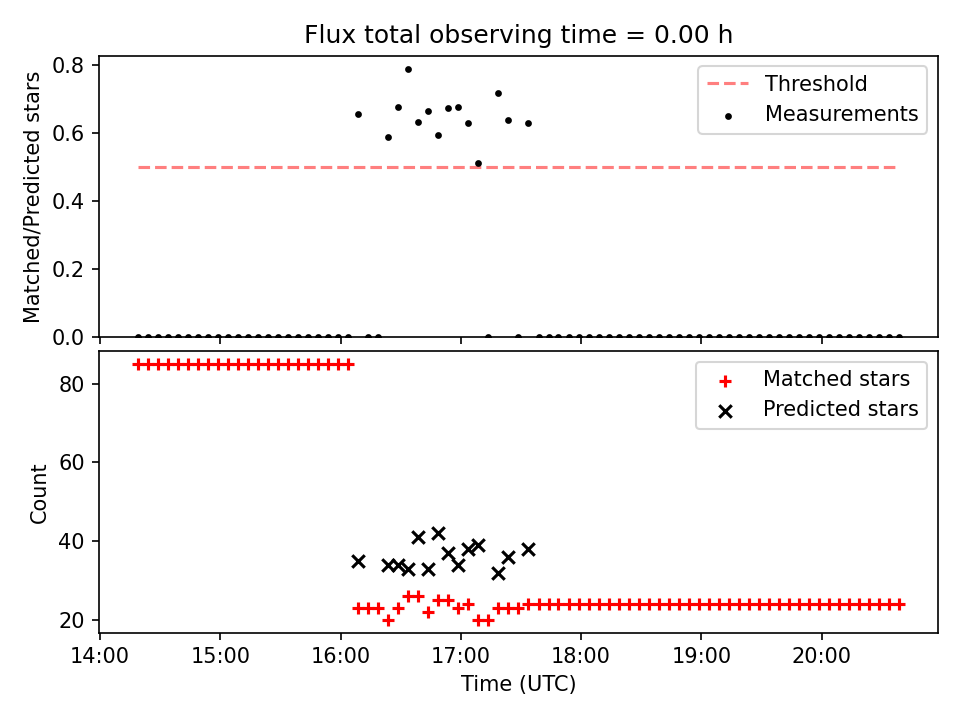 Flux total observing time = 0.00 h

Matched/Predicted stars

0.8
0.6
0.4
0.2
0.0

Threshold
Measurements

Count

80
60
40
20

Matched stars
Predicted stars

14:00
15:00
16:00
17:00
18:00
19:00
20:00

Time (UTC)